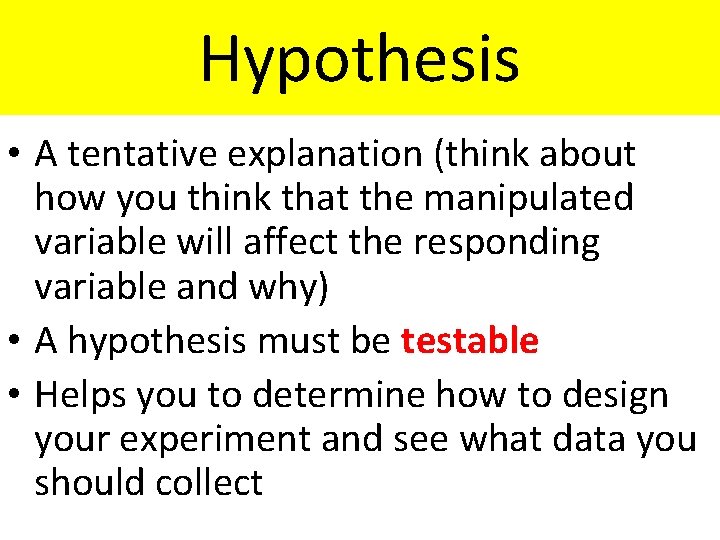 Hypothesis

• A tentative explanation (think about how you think that the manipulated variable will affect the responding variable and why)
• A hypothesis must be testable
• Helps you to determine how to design your experiment and see what data you should collect